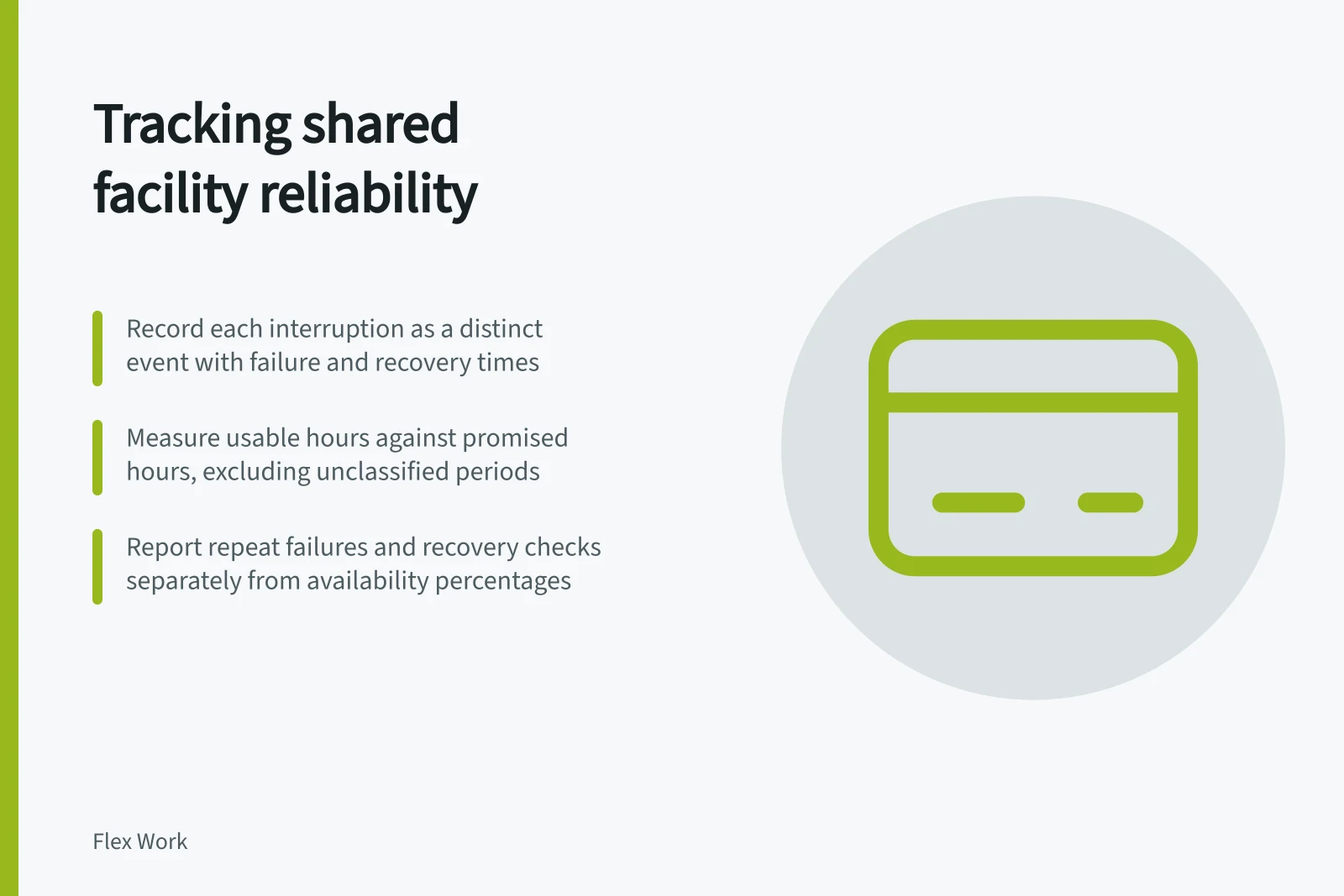 Tracking shared facility reliability

Record each interruption as a distinct event with failure and recovery times

Measure usable hours against promised hours, excluding unclassified periods

Report repeat failures and recovery checks separately from availability percentages

Flex Work